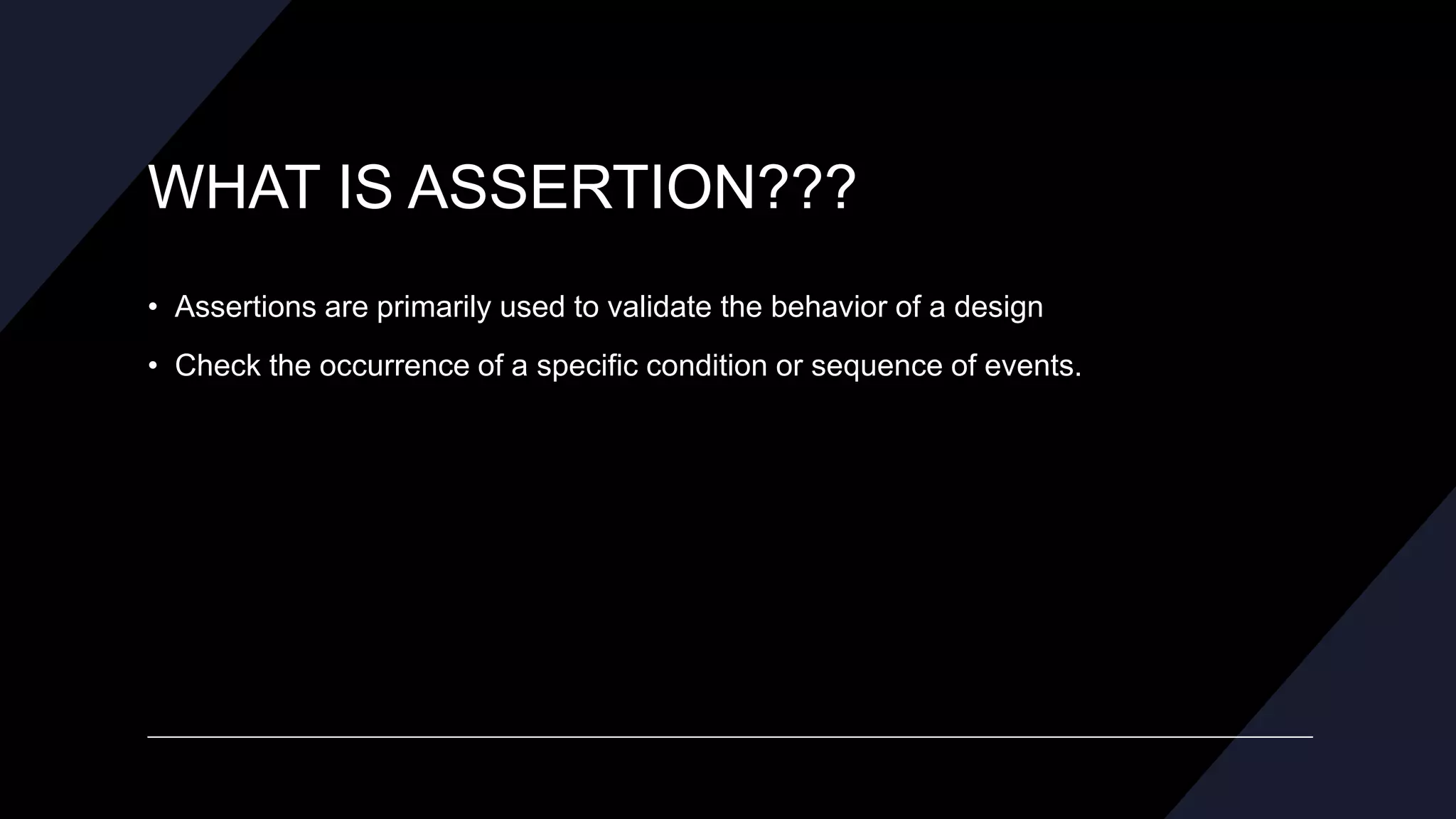 WHAT IS ASSERTION???

• Assertions are primarily used to validate the behavior of a design

• Check the occurrence of a specific condition or sequence of events.